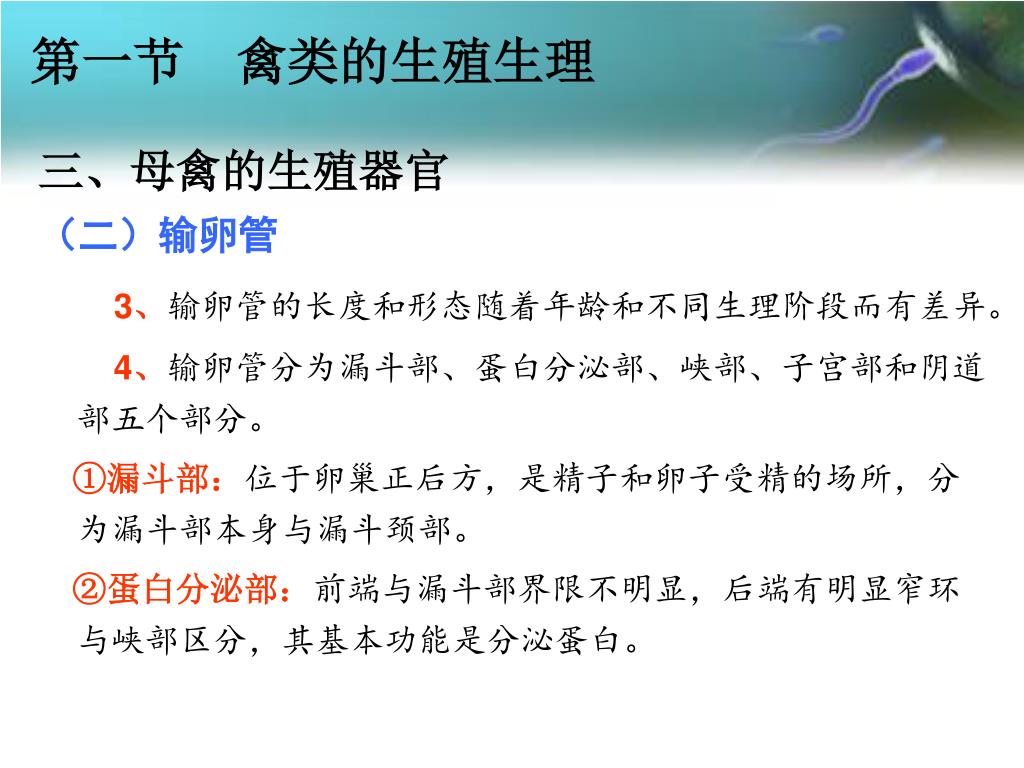 第一节　禽类的生殖生理

三、母禽的生殖器官

（二）输卵管

3、输卵管的长度和形态随着年龄和不同生理阶段而有差异。

4、输卵管分为漏斗部、蛋白分泌部、峡部、子宫部和阴道部五个部分。

①漏斗部：位于卵巢正后方，是精子和卵子受精的场所，分为漏斗部本身与漏斗颈部。

②蛋白分泌部：前端与漏斗部界限不明显，后端有明显窄环与峡部区分，其基本功能是分泌蛋白。